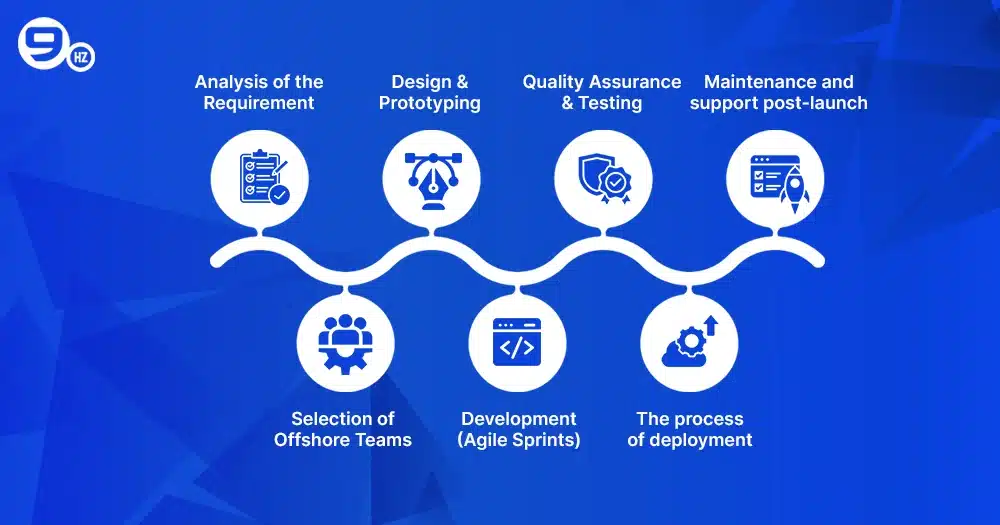 9 HZ

Analysis of the Requirement

Design & Prototyping

Quality Assurance & Testing

Maintenance and support post-launch

Selection of Offshore Teams

Development (Agile Sprints)

The process of deployment